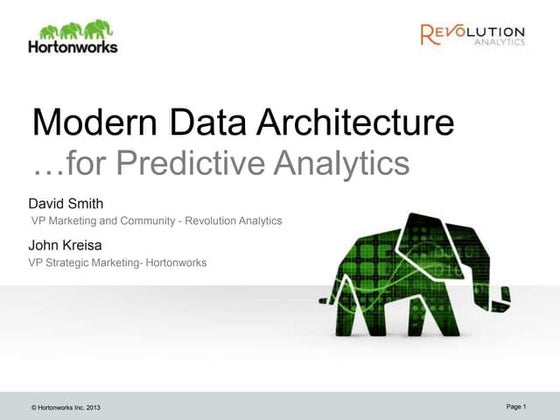 Hortonworks

REVOLUTION
ANALYTICS

Modern Data Architecture
…for Predictive Analytics

David Smith
VP Marketing and Community - Revolution Analytics

John Kreisa
VP Strategic Marketing- Hortonworks

© Hortonworks Inc. 2013

Page 1